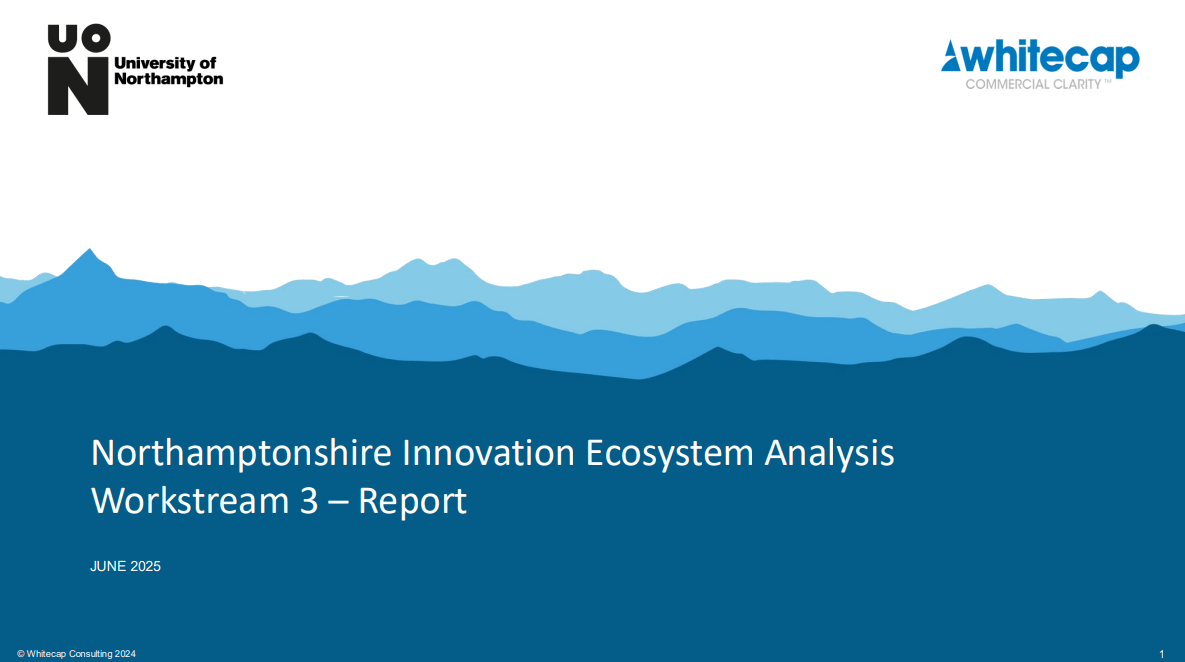 UON University of Northampton

whitecap
COMMERCIAL CLARITY™

Northamptonshire Innovation Ecosystem Analysis
Workstream 3 – Report

JUNE 2025

© Whitecap Consulting 2024

1